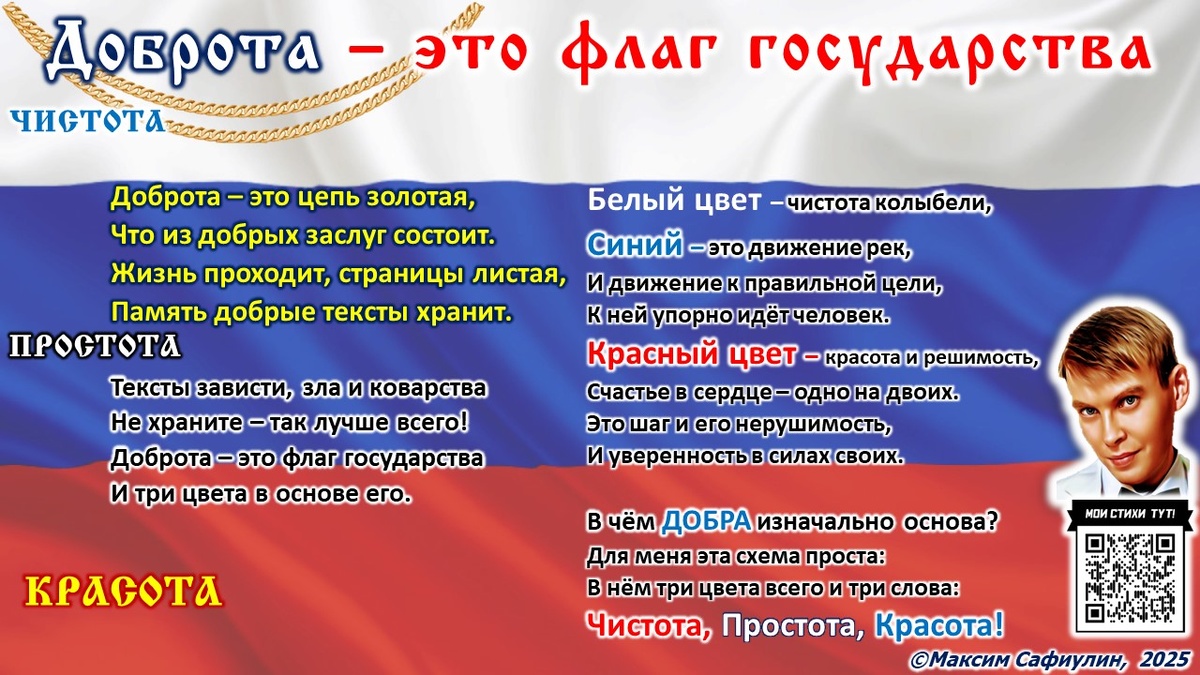 Доброта – это флаг государства

ЧИСТОТА

Доброта – это цепь золотая,
Что из добрых заслуг состоит.
Жизнь проходит, страницы листая,
Память добрые тексты хранит.

ПРОСТОТА

Тексты зависти, зла и коварства
Не храните – так лучше всего!
Доброта – это флаг государства
И три цвета в основе его.

КРАСОТА

Белый цвет – чистота колыбели,
Синий – это движение рек,
И движение к правильной цели,
К ней упорно идёт человек.
Красный цвет – красота и решимость,
Счастье в сердце – одно на двоих.
Это шаг и его нерушимость,
И уверенность в силах своих.

В чём ДОБРА изначально основа?
Для меня эта схема проста:
В нём три цвета всего и три слова:
Чистота, Простота, Красота!

МОИ СТИХИ ТУТ!

©Максим Сафиулин, 2025